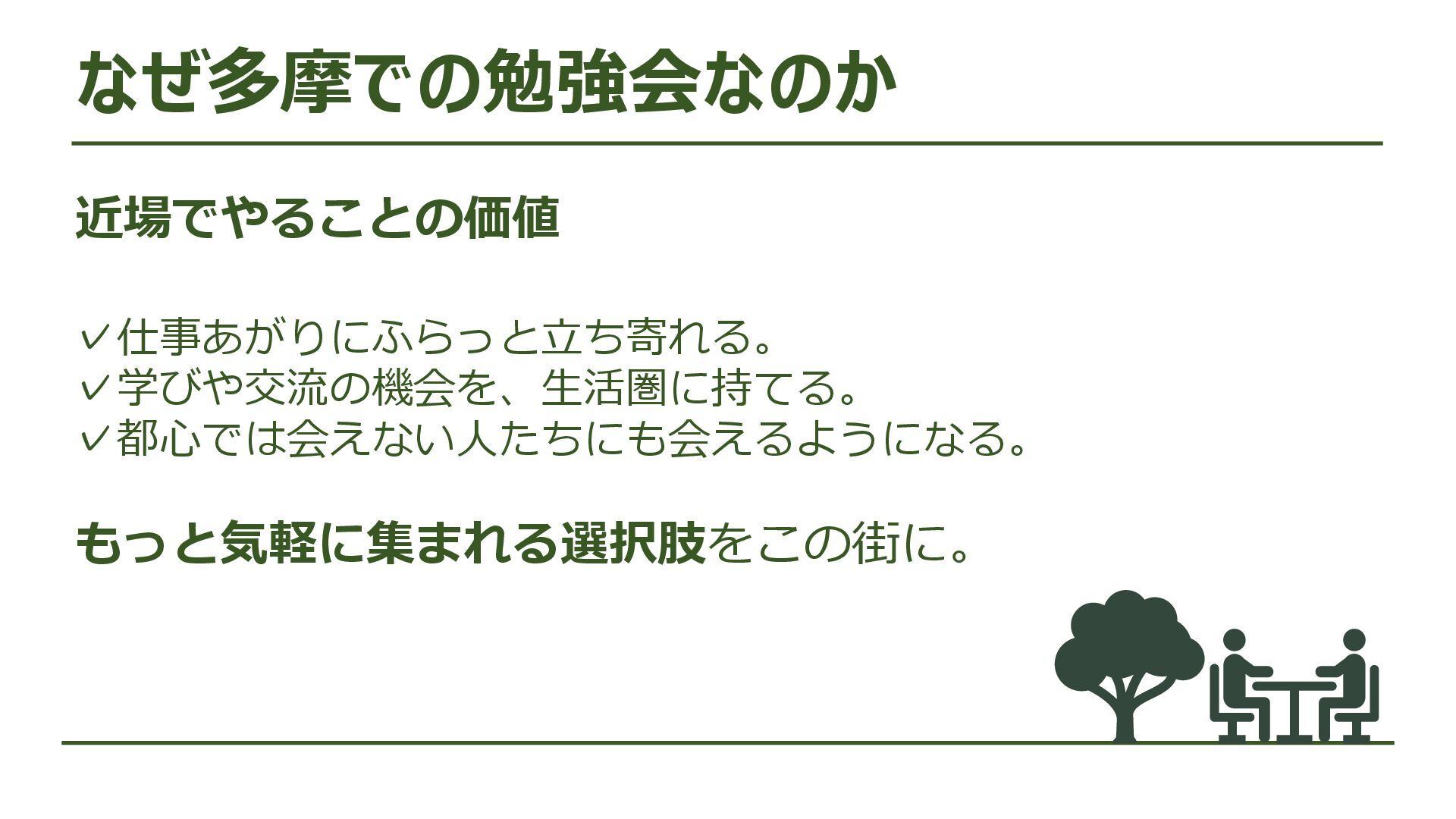 なぜ多摩での勉強会なのか

近場でやることの価値

✓仕事あがりにふらっと立ち寄れる。
✓学びや交流の機会を、生活圏に持てる。
✓都心では会えない人たちにも会えるようになる。

もっと気軽に集まれる選択肢をこの街に。